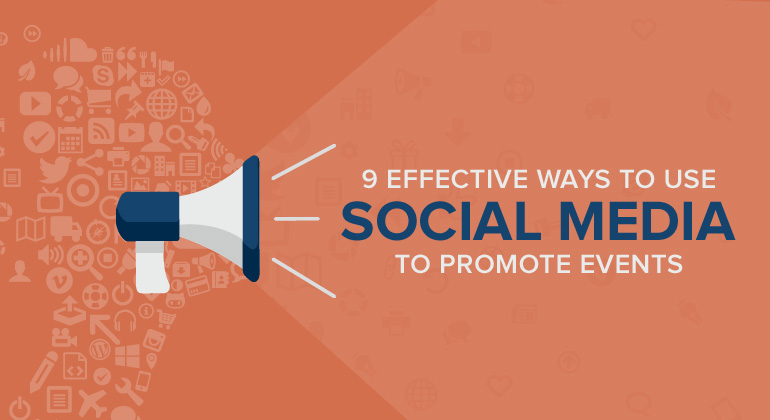 9 EFFECTIVE WAYS TO USE
SOCIAL MEDIA
TO PROMOTE EVENTS